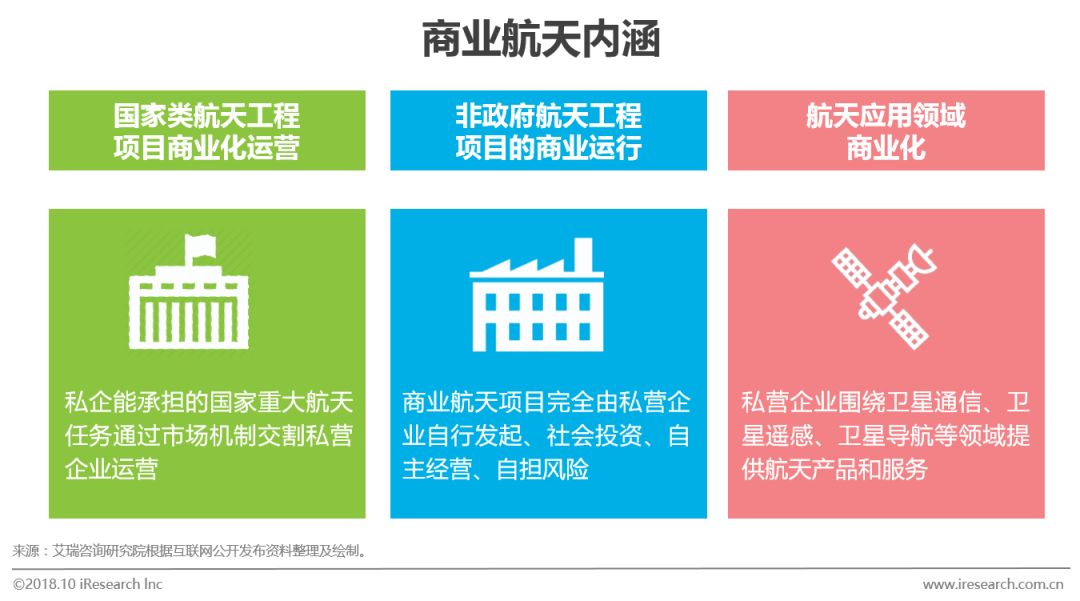 商业航天内涵

国家类航天工程项目商业化运营

私企能承担的国家重大航天任务通过市场机制交割私营企业运营

非政府航天工程项目的商业运行

商业航天项目完全由私营企业自行发起、社会投资、自主经营、自担风险

航天应用领域商业化

私营企业围绕卫星通信、卫星遥感、卫星导航等领域提供航天产品和服务

来源：艾瑞咨询研究院根据互联网公开发布资料整理及绘制。

©2018.10 iResearch Inc

www.iresearch.com.cn